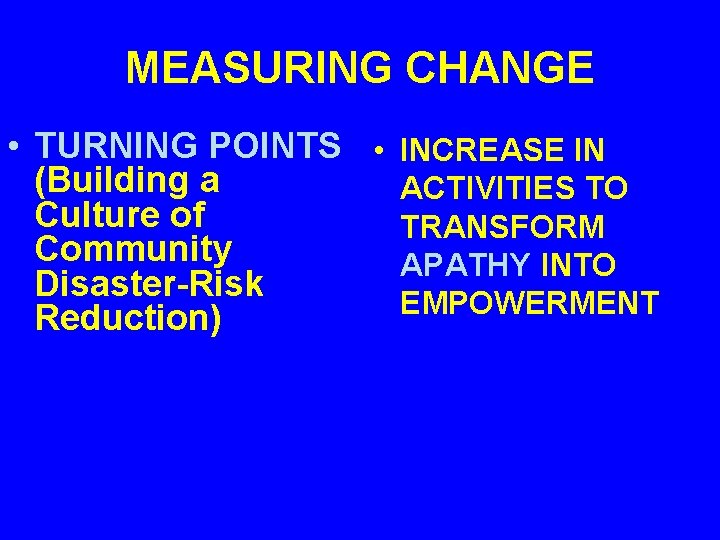 MEASURING CHANGE

• TURNING POINTS (Building a Culture of Community Disaster-Risk Reduction)

• INCREASE IN ACTIVITIES TO TRANSFORM APATHY INTO EMPOWERMENT